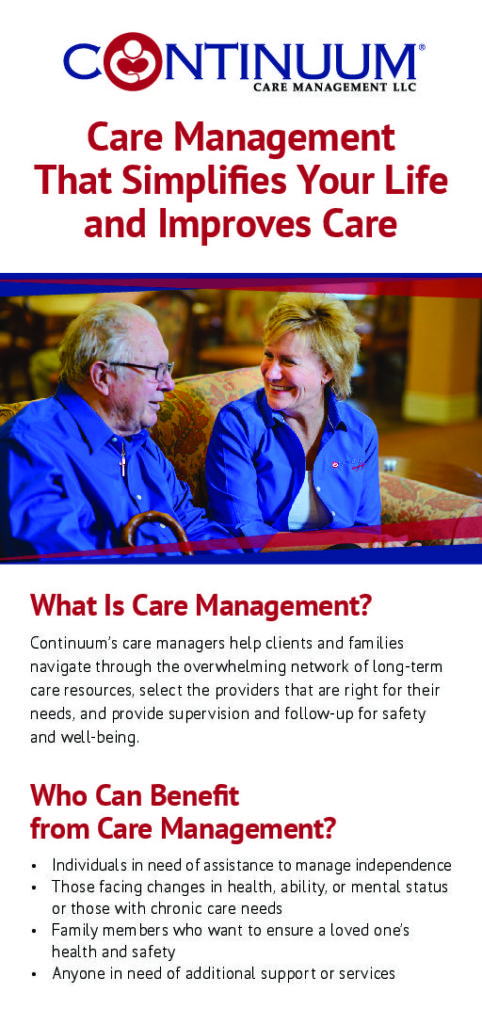 CONTINUUM®
CARE MANAGEMENT LLC

Care Management That Simplifies Your Life and Improves Care

What Is Care Management?

Continuum's care managers help clients and families navigate through the overwhelming network of long-term care resources, select the providers that are right for their needs, and provide supervision and follow-up for safety and well-being.

Who Can Benefit from Care Management?

• Individuals in need of assistance to manage independence
• Those facing changes in health, ability, or mental status or those with chronic care needs
• Family members who want to ensure a loved one's health and safety
• Anyone in need of additional support or services